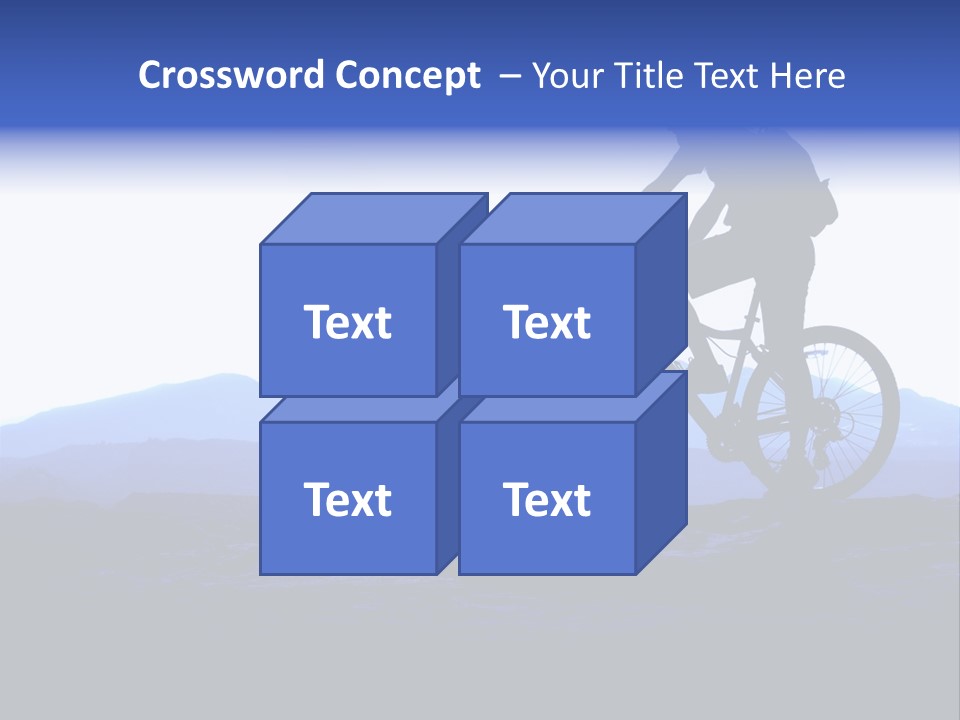 Crossword Concept – Your Title Text Here

Text

Text

Text

Text